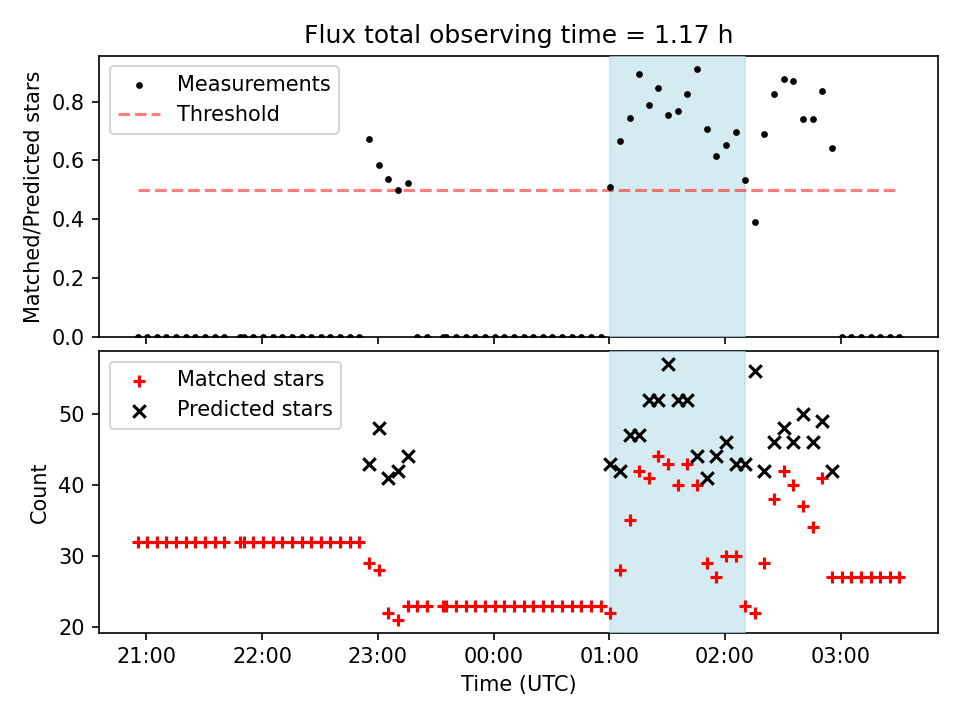 Flux total observing time = 1.17 h

Measurements
Threshold

Matched/Predicted stars

0.8
0.6
0.4
0.2
0.0

Matched stars
Predicted stars

Count

50
40
30
20

21:00
22:00
23:00
00:00
01:00
02:00
03:00

Time (UTC)